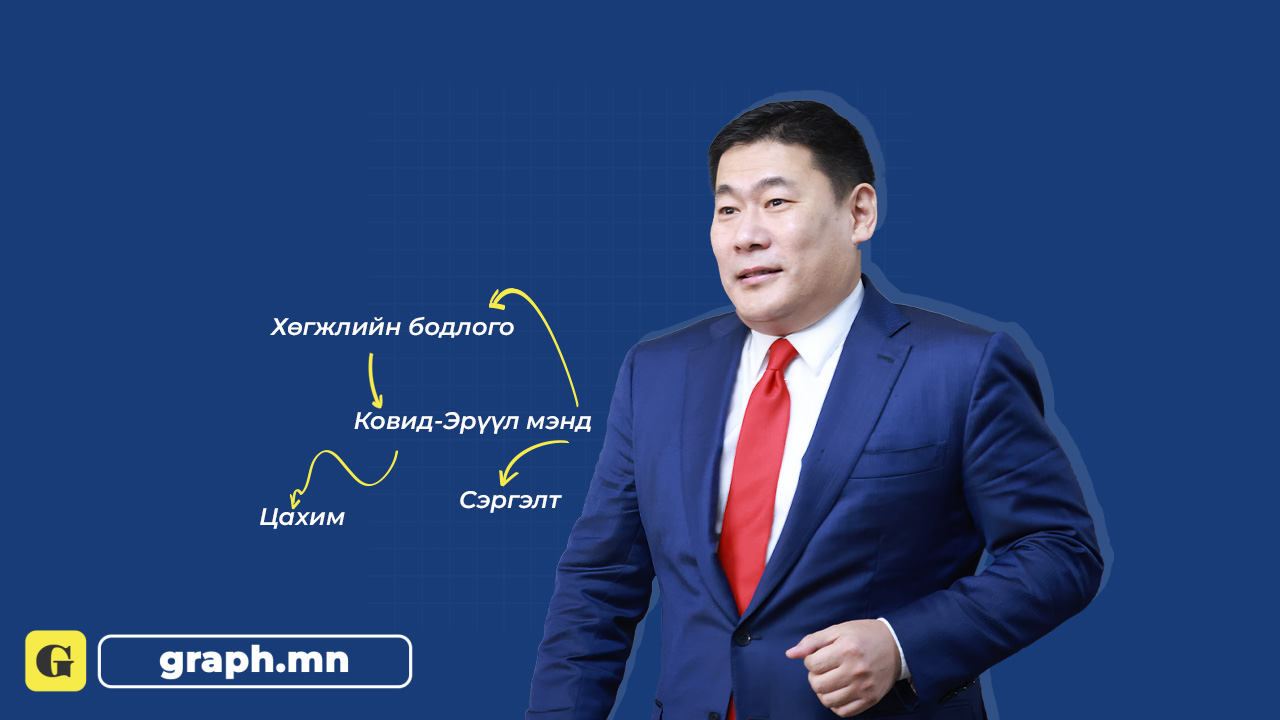 Хөгжлийн бодлого

Ковид-Эрүүл мэнд

Цахим

Сэргэлт

G

graph.mn